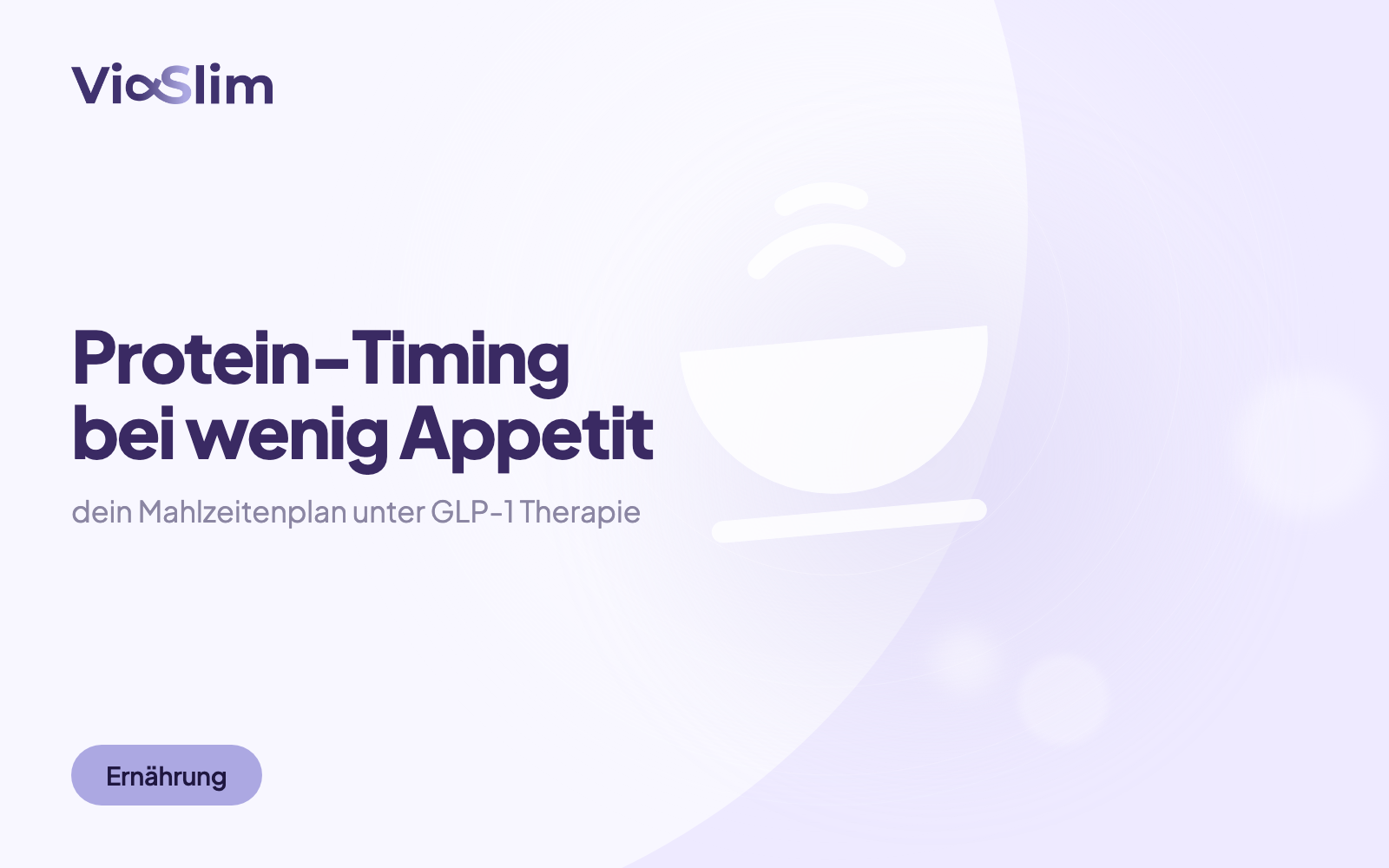 VioSlim

Protein-Timing bei wenig Appetit

dein Mahlzeitenplan unter GLP-1 Therapie

Ernährung